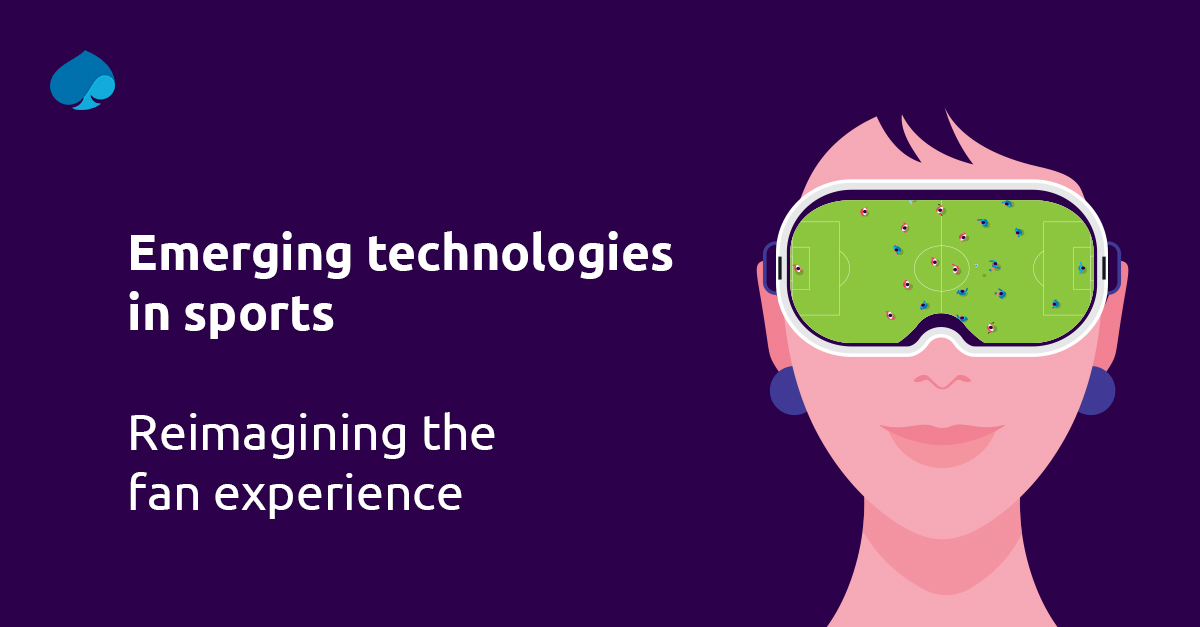 Emerging technologies in sports

Reimagining the fan experience